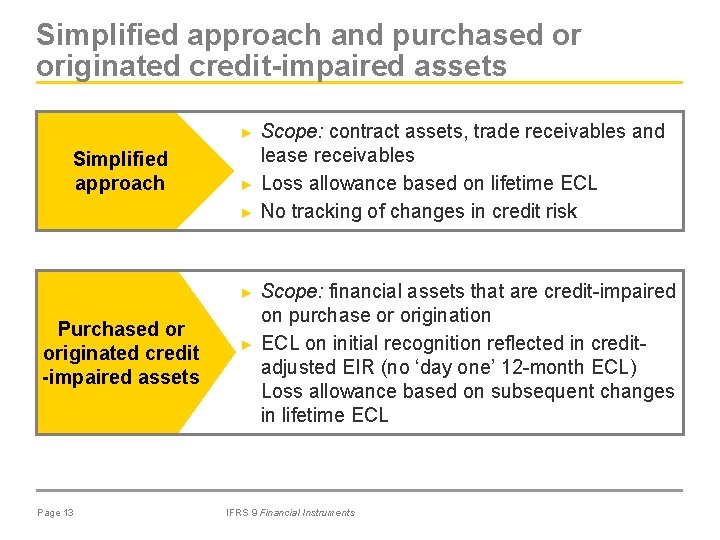 Simplified approach and purchased or originated credit-impaired assets

Simplified approach

► Scope: contract assets, trade receivables and lease receivables
► Loss allowance based on lifetime ECL
► No tracking of changes in credit risk

Purchased or originated credit -impaired assets

► Scope: financial assets that are credit-impaired on purchase or origination
► ECL on initial recognition reflected in credit-adjusted EIR (no 'day one' 12-month ECL) Loss allowance based on subsequent changes in lifetime ECL

Page 13

IFRS 9 Financial Instruments